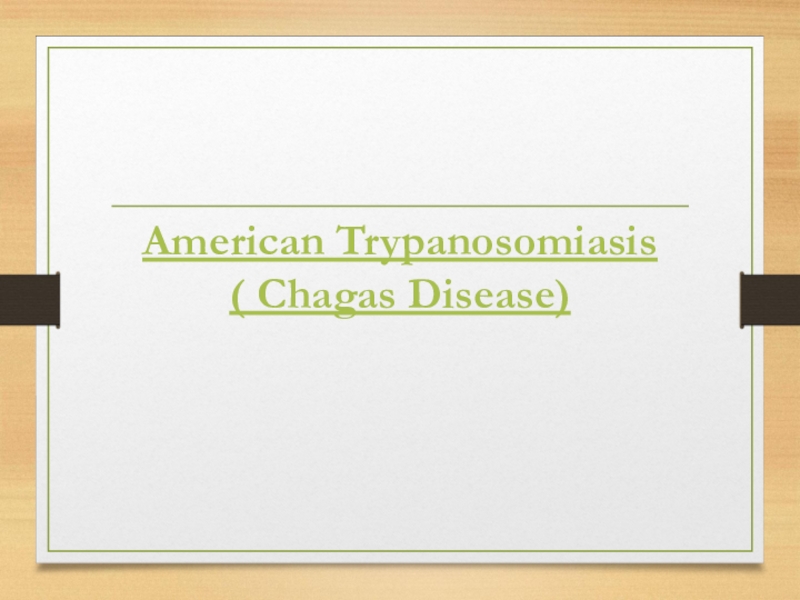 American Trypanosomiasis
( Chagas Disease)